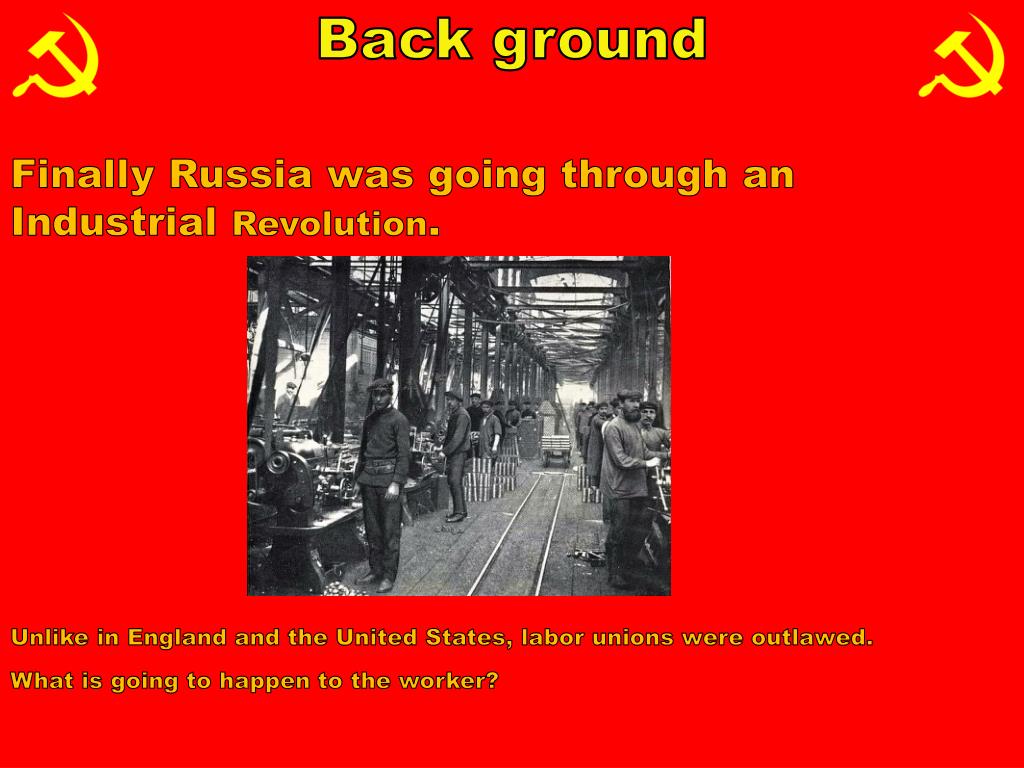 Back ground

Finally Russia was going through an Industrial Revolution.

Unlike in England and the United States, labor unions were outlawed.

What is going to happen to the worker?